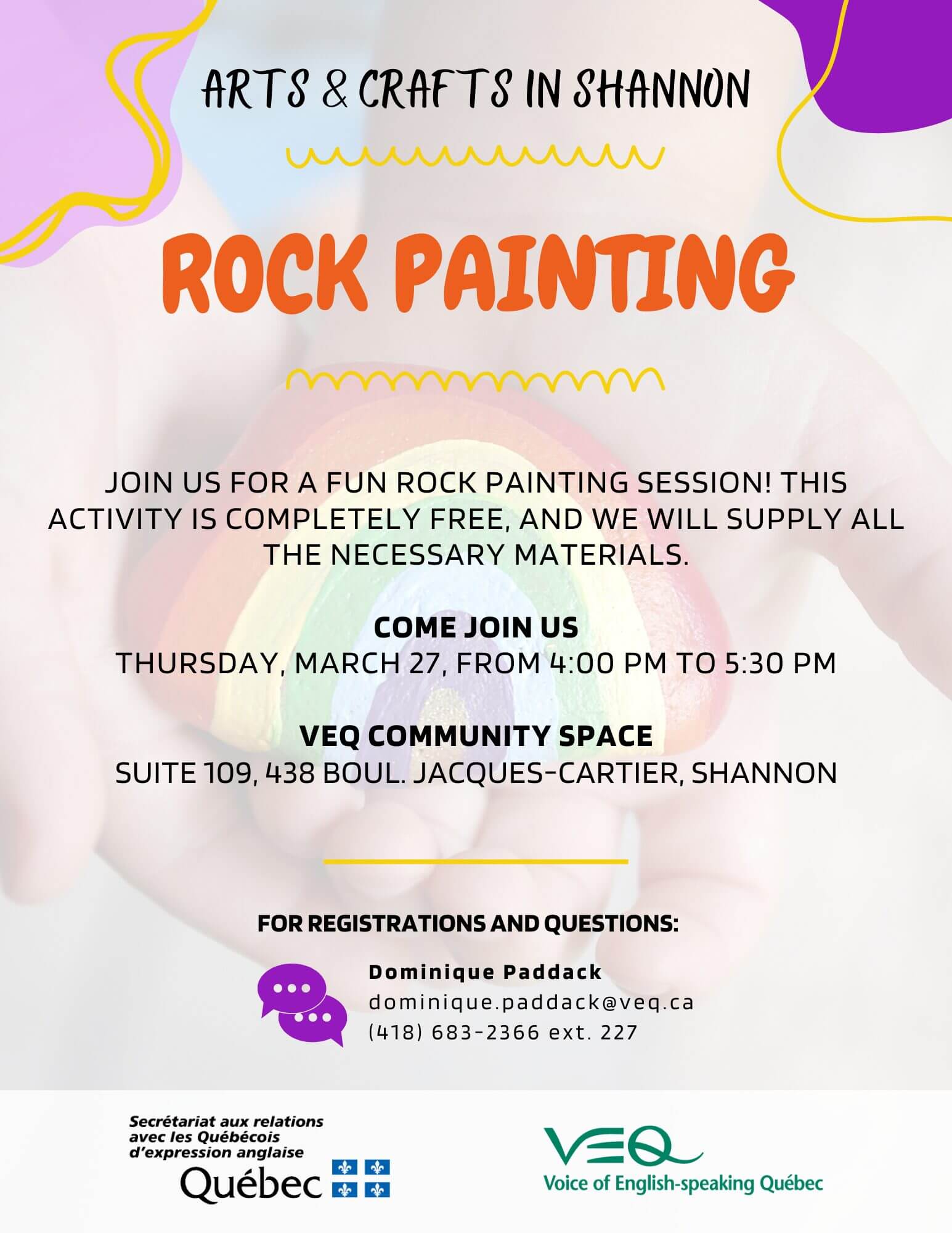 ARTS & CRAFTS IN SHANNON

ROCK PAINTING

JOIN US FOR A FUN ROCK PAINTING SESSION! THIS ACTIVITY IS COMPLETELY FREE, AND WE WILL SUPPLY ALL THE NECESSARY MATERIALS.

COME JOIN US
THURSDAY, MARCH 27, FROM 4:00 PM TO 5:30 PM

VEQ COMMUNITY SPACE
SUITE 109, 438 BOUL. JACQUES-CARTIER, SHANNON

FOR REGISTRATIONS AND QUESTIONS:

Dominique Paddack
dominique.paddack@veq.ca
(418) 683-2366 ext. 227

Secrétariat aux relations avec les Québécois d'expression anglaise
Québec

VEQ
Voice of English-speaking Québec